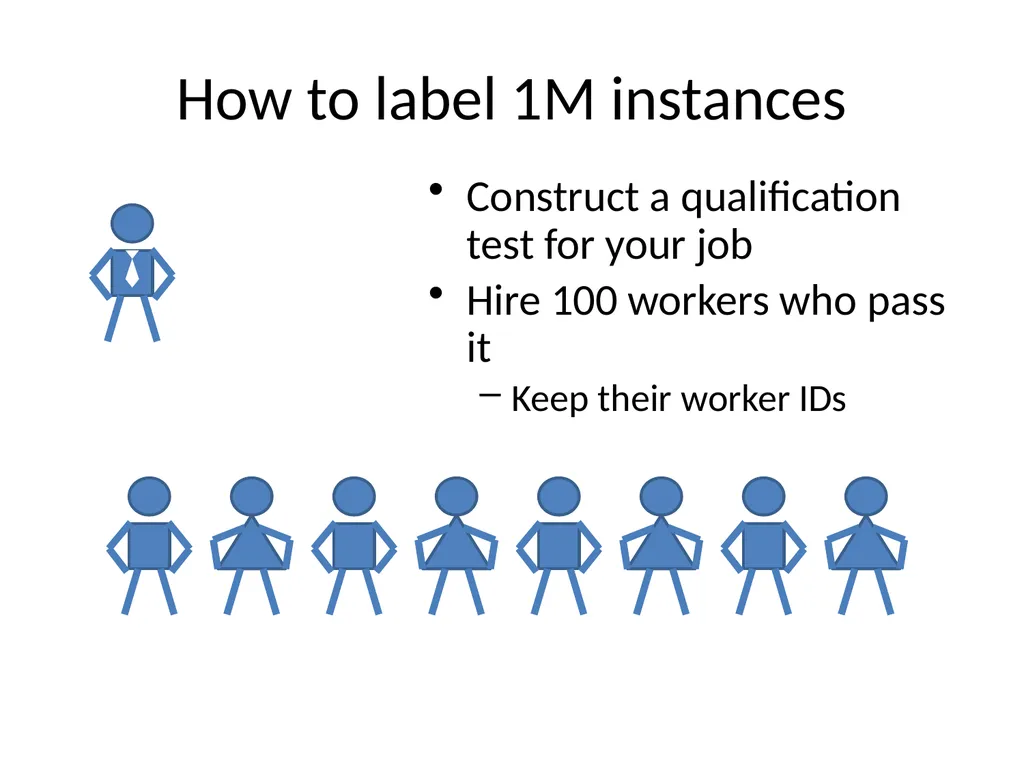 How to label 1M instances

• Construct a qualification test for your job
• Hire 100 workers who pass it
– Keep their worker IDs